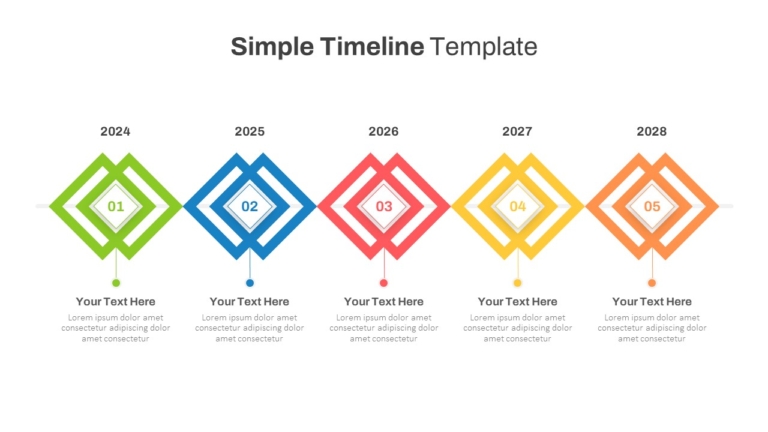 Simple Timeline Template

2024

01

Your Text Here

Lorem ipsum dolor amet consectetur adipiscing dolor amet consectetur

2025

02

Your Text Here

Lorem ipsum dolor amet consectetur adipiscing dolor amet consectetur

2026

03

Your Text Here

Lorem ipsum dolor amet consectetur adipiscing dolor amet consectetur

2027

04

Your Text Here

Lorem ipsum dolor amet consectetur adipiscing dolor amet consectetur

2028

05

Your Text Here

Lorem ipsum dolor amet consectetur adipiscing dolor amet consectetur